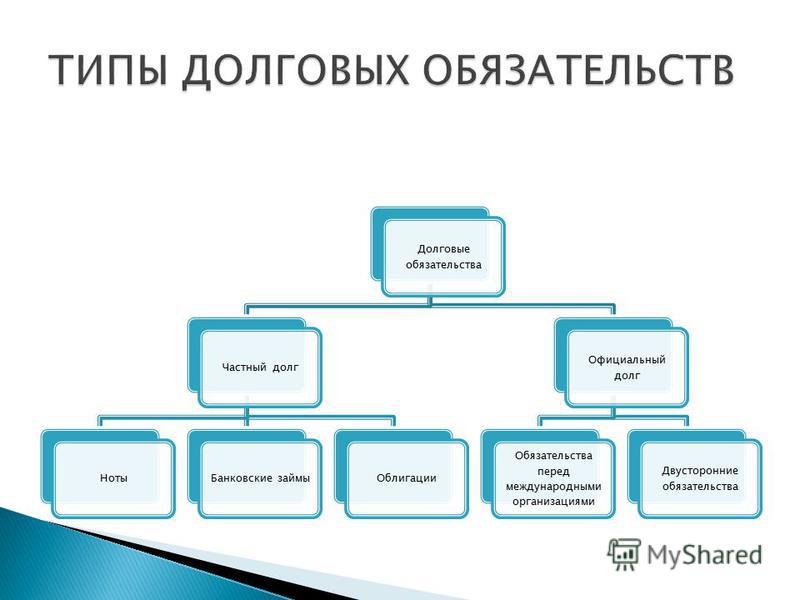 ТИПЫ ДОЛГОВЫХ ОБЯЗАТЕЛЬСТВ

Долговые обязательства

Частный долг

Официальный долг

Ноты

Банковские займы

Облигации

Обязательства перед международными организациями

Двусторонние обязательства

MyShared